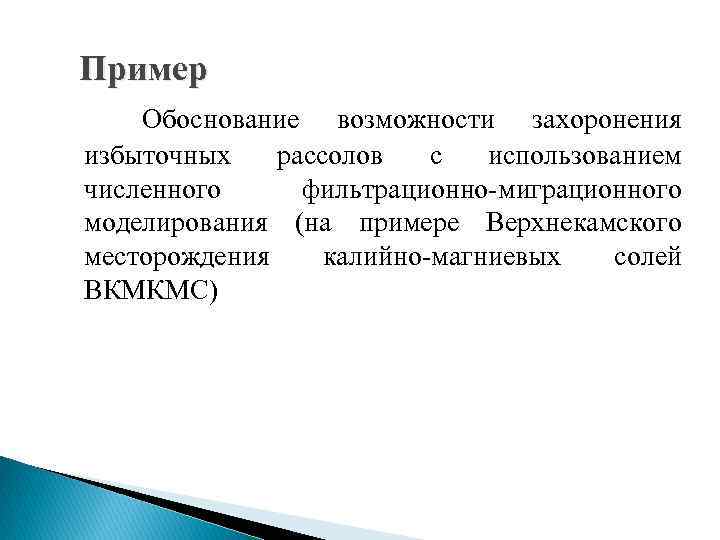 Пример

Обоснование возможности захоронения избыточных рассолов с использованием численного фильтрационно-миграционного моделирования (на примере Верхнекамского месторождения калийно-магниевых солей ВКМКМС)